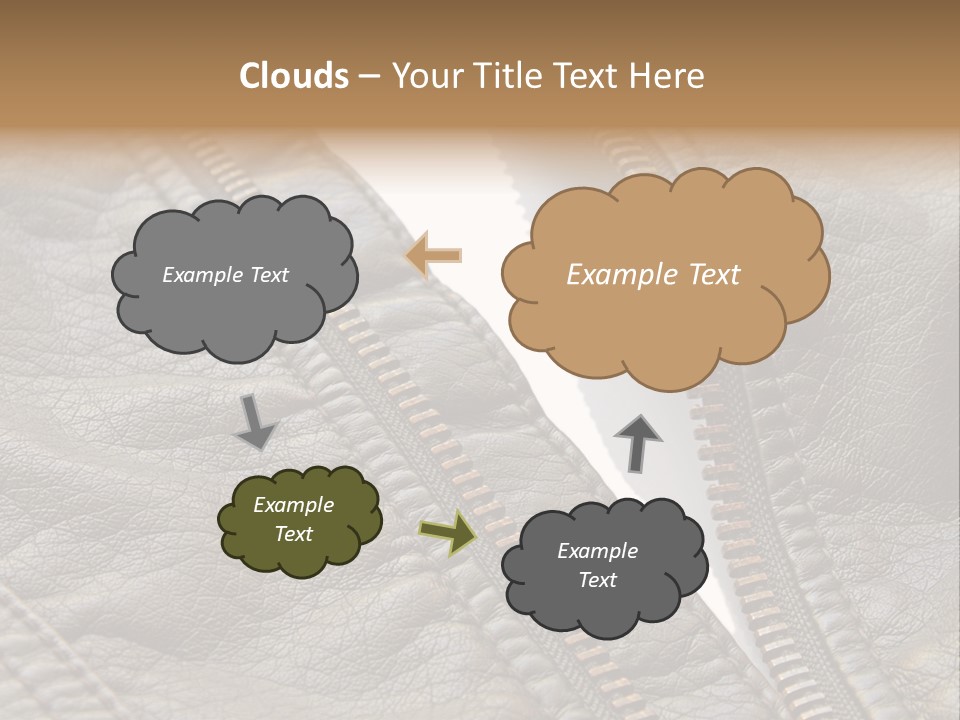 Clouds – Your Title Text Here

Example Text

Example Text

Example Text

Example Text